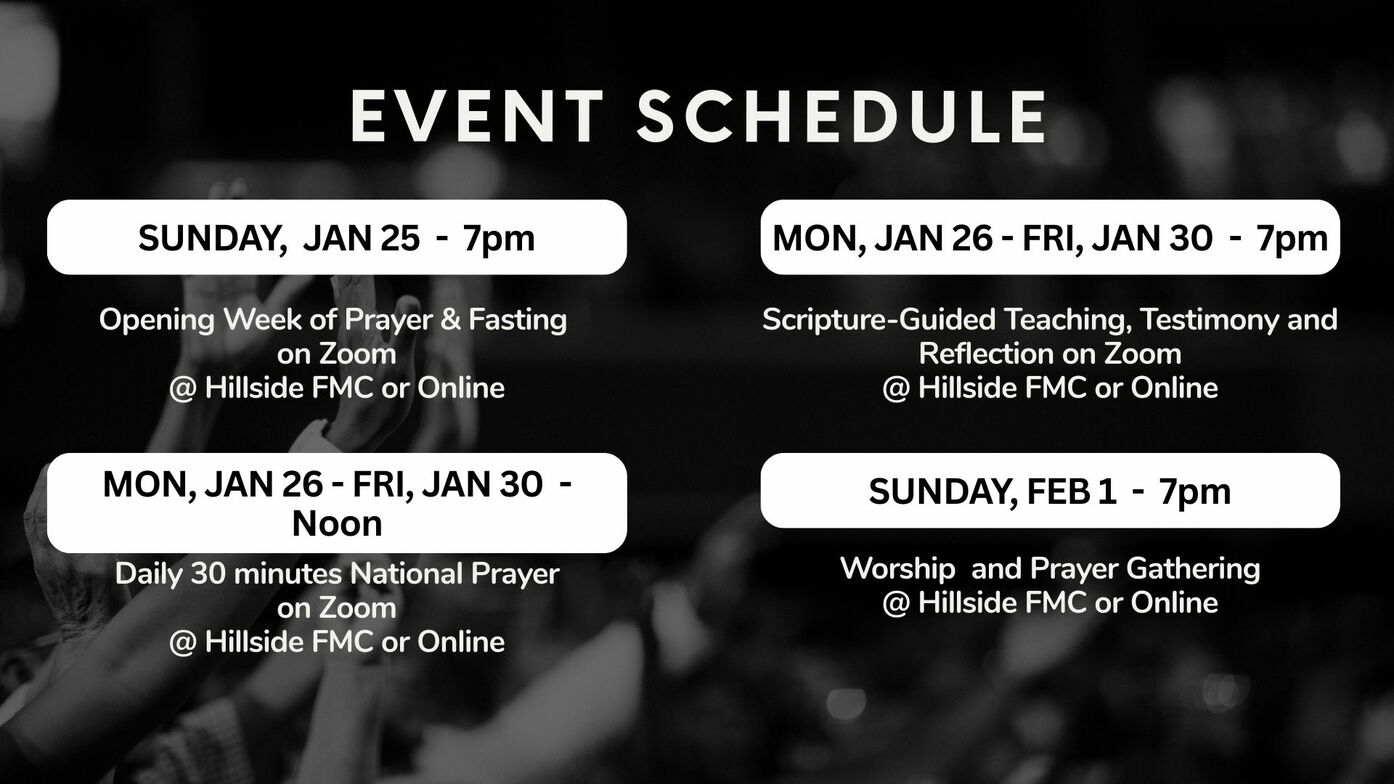 EVENT SCHEDULE

SUNDAY, JAN 25 - 7pm

Opening Week of Prayer & Fasting on Zoom @ Hillside FMC or Online

MON, JAN 26 - FRI, JAN 30 - Noon

Daily 30 minutes National Prayer on Zoom @ Hillside FMC or Online

MON, JAN 26 - FRI, JAN 30 - 7pm

Scripture-Guided Teaching, Testimony and Reflection on Zoom @ Hillside FMC or Online

SUNDAY, FEB 1 - 7pm

Worship and Prayer Gathering @ Hillside FMC or Online